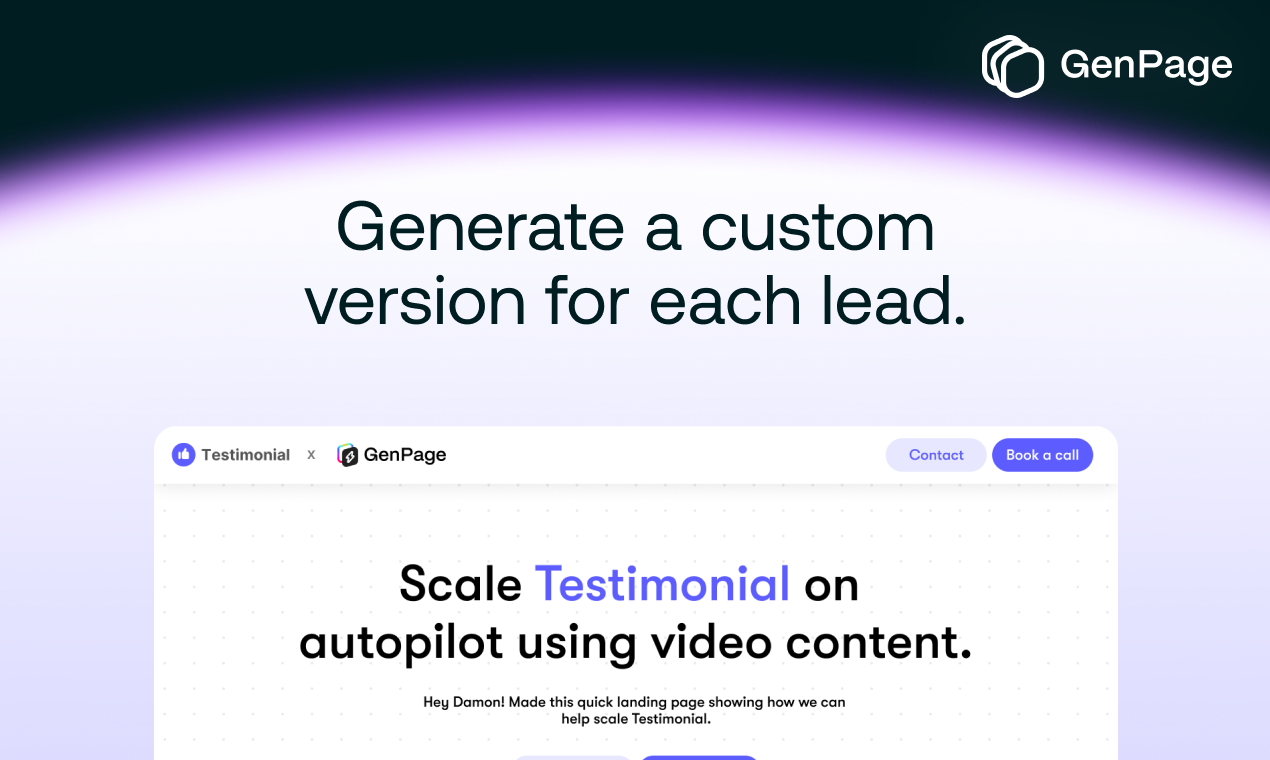 GenPage

Generate a custom version for each lead.

Testimonial x GenPage

Contact

Book a call

Scale Testimonial on autopilot using video content.

Hey Damon! Made this quick landing page showing how we can help scale Testimonial.